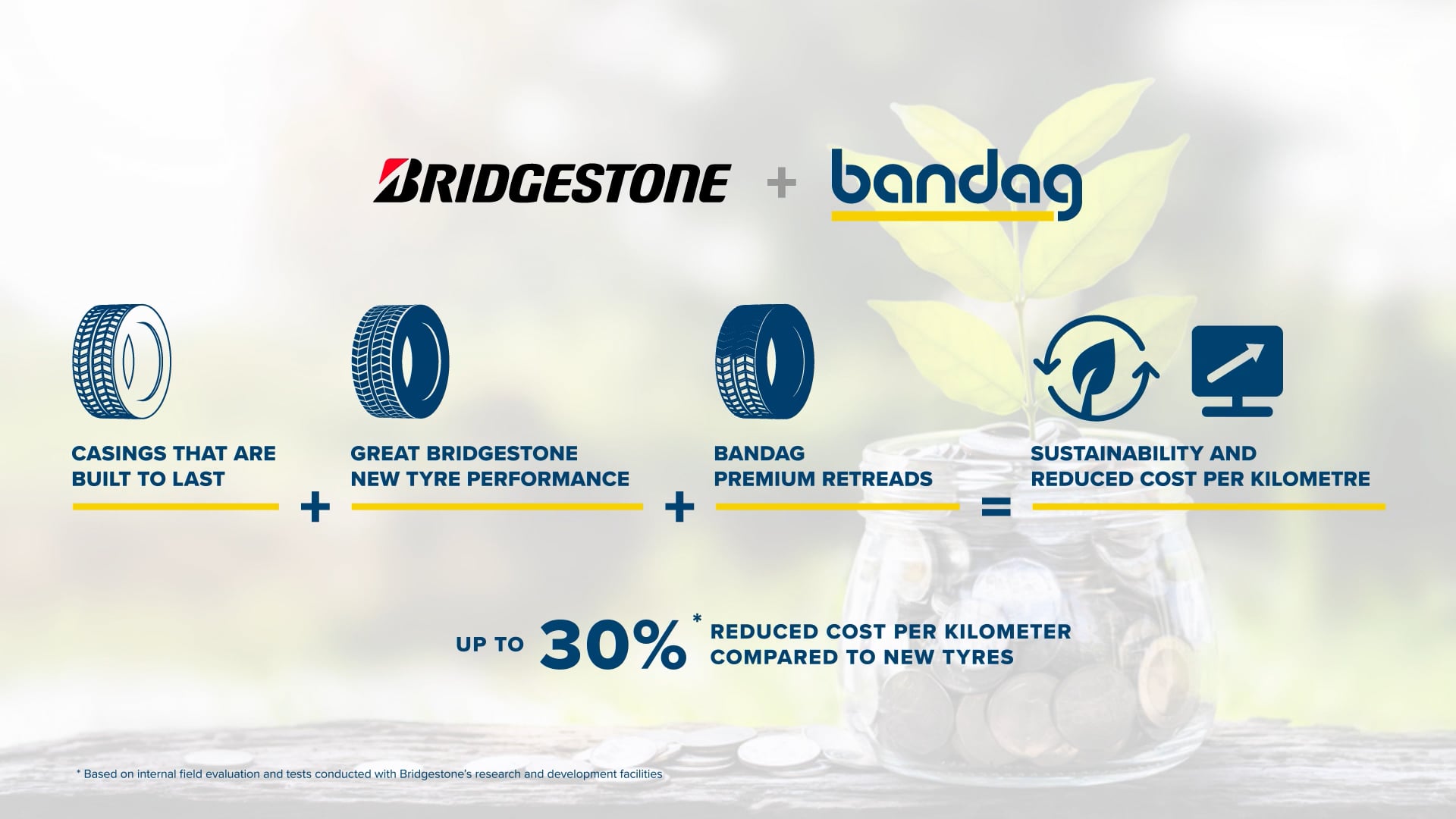 BRIDGESTONE + bandag

CASINGS THAT ARE BUILT TO LAST + GREAT BRIDGESTONE NEW TYRE PERFORMANCE + BANDAG PREMIUM RETREADS = SUSTAINABILITY AND REDUCED COST PER KILOMETRE

UP TO 30%* REDUCED COST PER KILOMETER COMPARED TO NEW TYRES

* Based on internal field evaluation and tests conducted with Bridgestone's research and development facilities